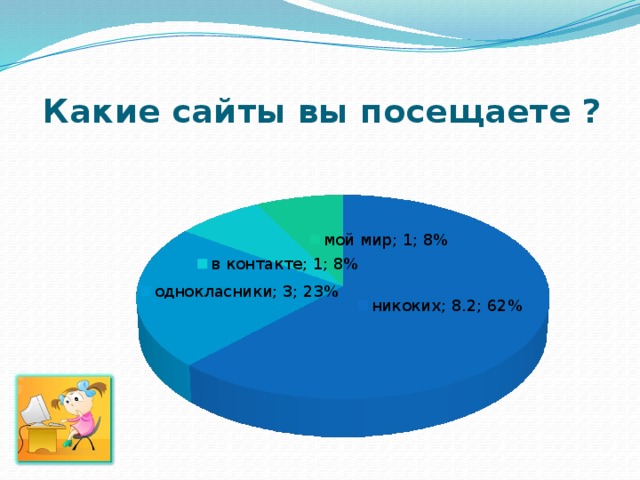 Какие сайты вы посещаете ?

мой мир; 1; 8%
в контакте; 1; 8%
однокласники; 3; 23%
никоких; 8.2; 62%